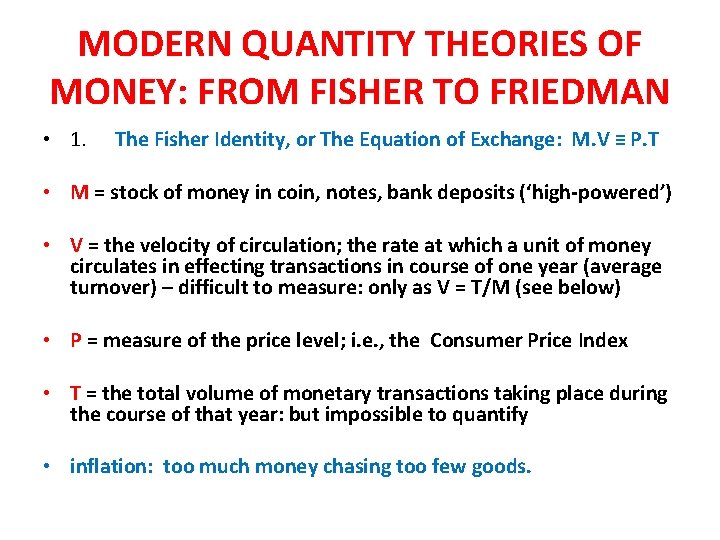 MODERN QUANTITY THEORIES OF MONEY: FROM FISHER TO FRIEDMAN

• 1. The Fisher Identity, or The Equation of Exchange: M.V ≡ P.T

• M = stock of money in coin, notes, bank deposits ('high-powered')

• V = the velocity of circulation; the rate at which a unit of money circulates in effecting transactions in course of one year (average turnover) – difficult to measure: only as V = T/M (see below)

• P = measure of the price level; i.e., the Consumer Price Index

• T = the total volume of monetary transactions taking place during the course of that year: but impossible to quantify

• inflation: too much money chasing too few goods.